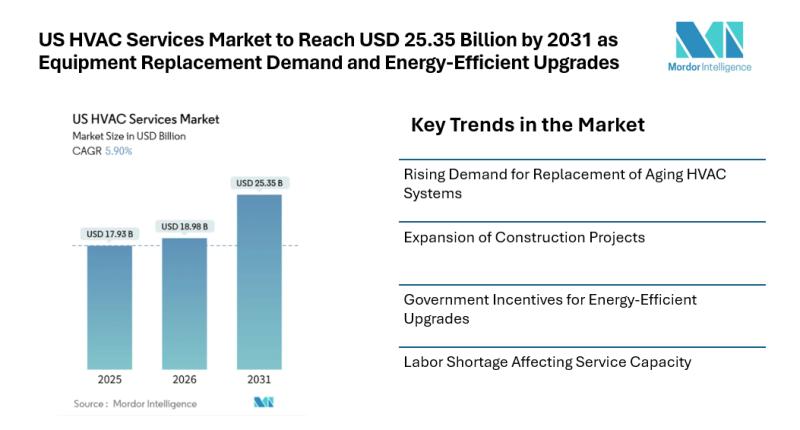 US HVAC Services Market to Reach USD 25.35 Billion by 2031 as Equipment Replacement Demand and Energy-Efficient Upgrades

Mordor Intelligence

US HVAC Services Market
Market Size in USD Billion
CAGR 5.90%

USD 17.93 B
USD 18.98 B
USD 25.35 B

2025
2026
2031

Source : Mordor Intelligence

Key Trends in the Market

Rising Demand for Replacement of Aging HVAC Systems

Expansion of Construction Projects

Government Incentives for Energy-Efficient Upgrades

Labor Shortage Affecting Service Capacity